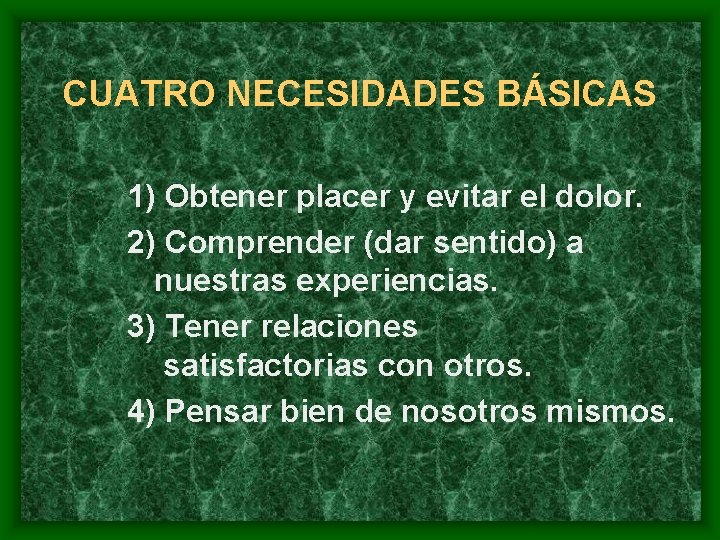 CUATRO NECESIDADES BÁSICAS

1) Obtener placer y evitar el dolor.

2) Comprender (dar sentido) a nuestras experiencias.

3) Tener relaciones satisfactorias con otros.

4) Pensar bien de nosotros mismos.